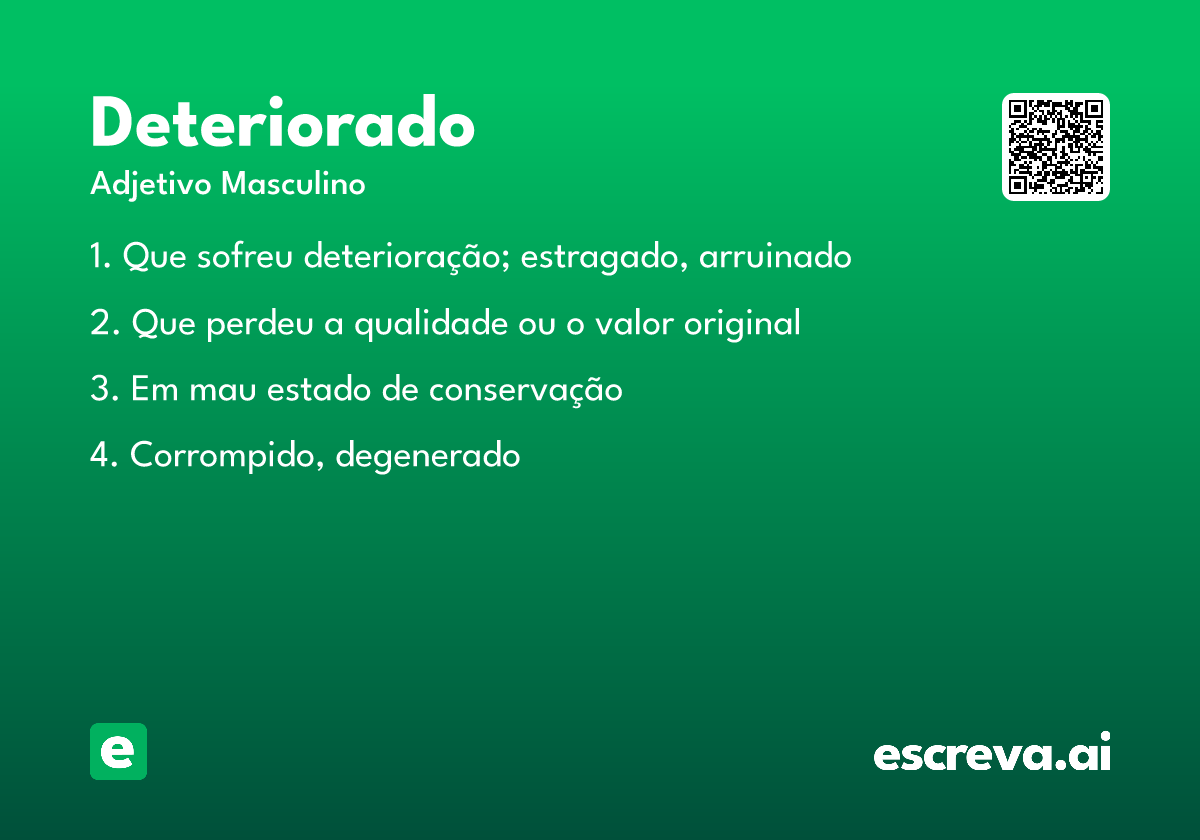 Deteriorado
Adjetivo Masculino

1. Que sofreu deterioração; estragado, arruinado

2. Que perdeu a qualidade ou o valor original

3. Em mau estado de conservação

4. Corrompido, degenerado

e

escreva.ai